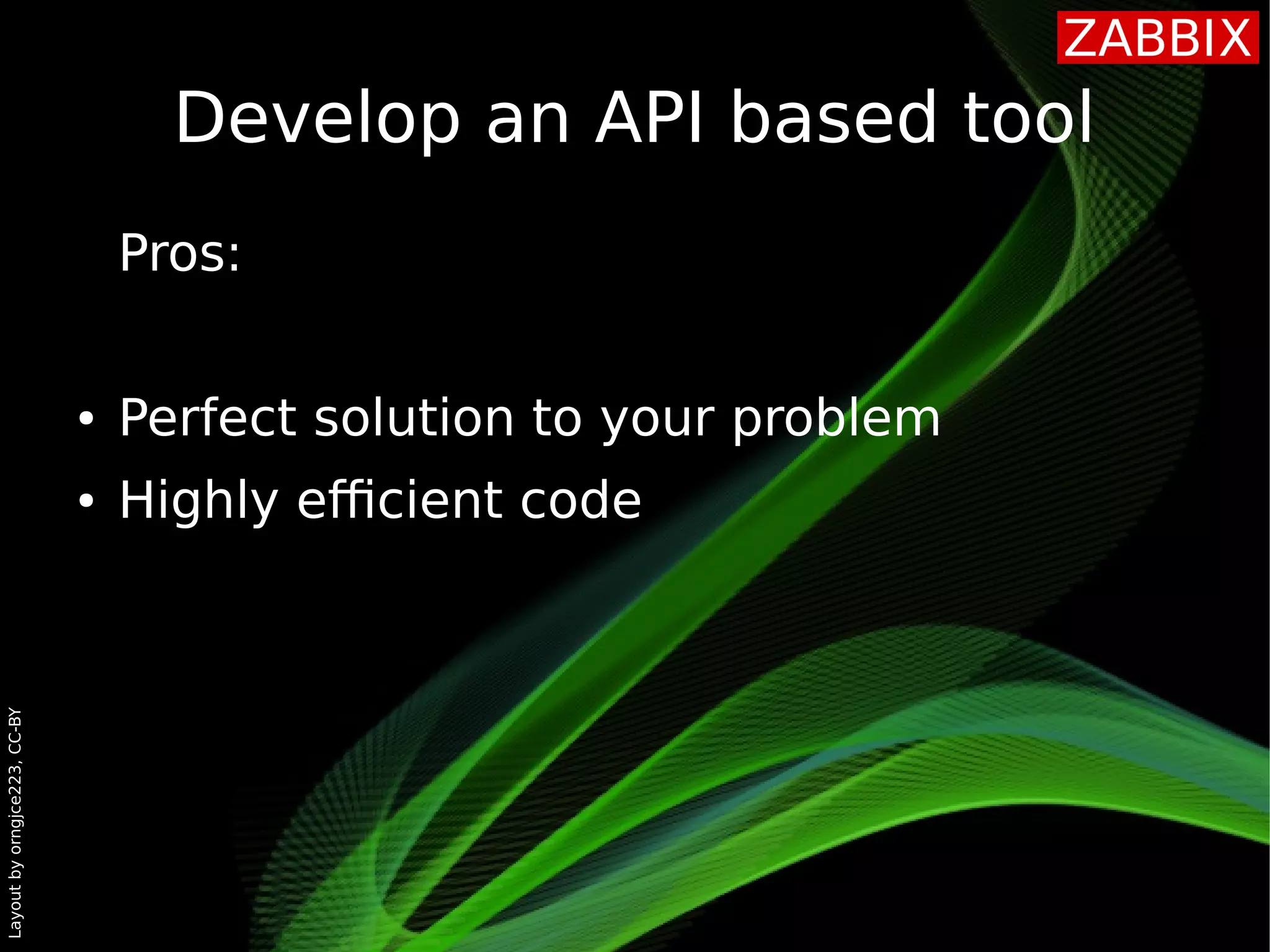 ZABBIX

Develop an API based tool

Pros:

• Perfect solution to your problem
• Highly efficient code

Layout by orngjce223, CC-BY